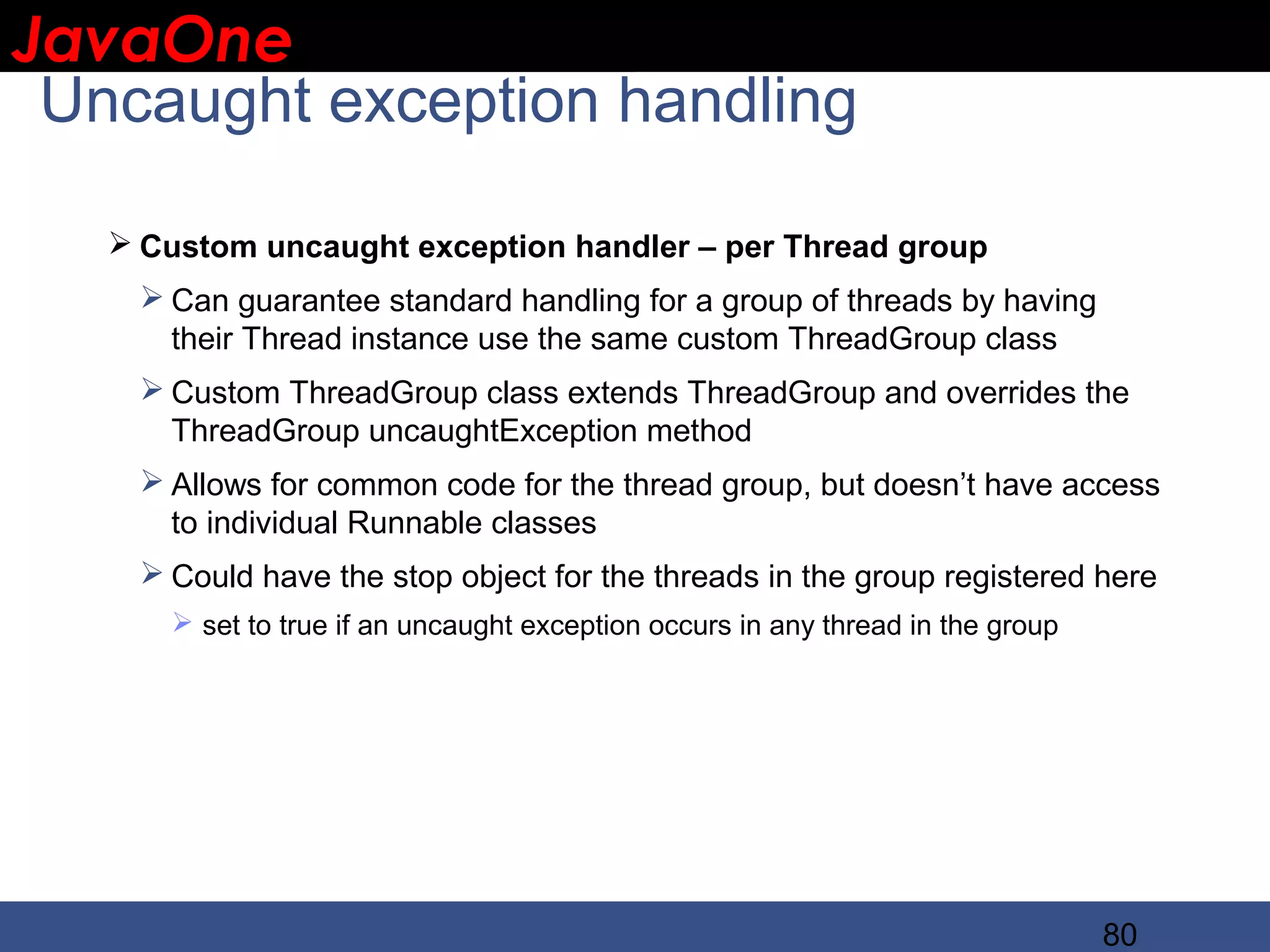 JavaOne

Uncaught exception handling

➢ Custom uncaught exception handler – per Thread group

➢ Can guarantee standard handling for a group of threads by having their Thread instance use the same custom ThreadGroup class

➢ Custom ThreadGroup class extends ThreadGroup and overrides the ThreadGroup uncaughtException method

➢ Allows for common code for the thread group, but doesn't have access to individual Runnable classes

➢ Could have the stop object for the threads in the group registered here

➢ set to true if an uncaught exception occurs in any thread in the group

80